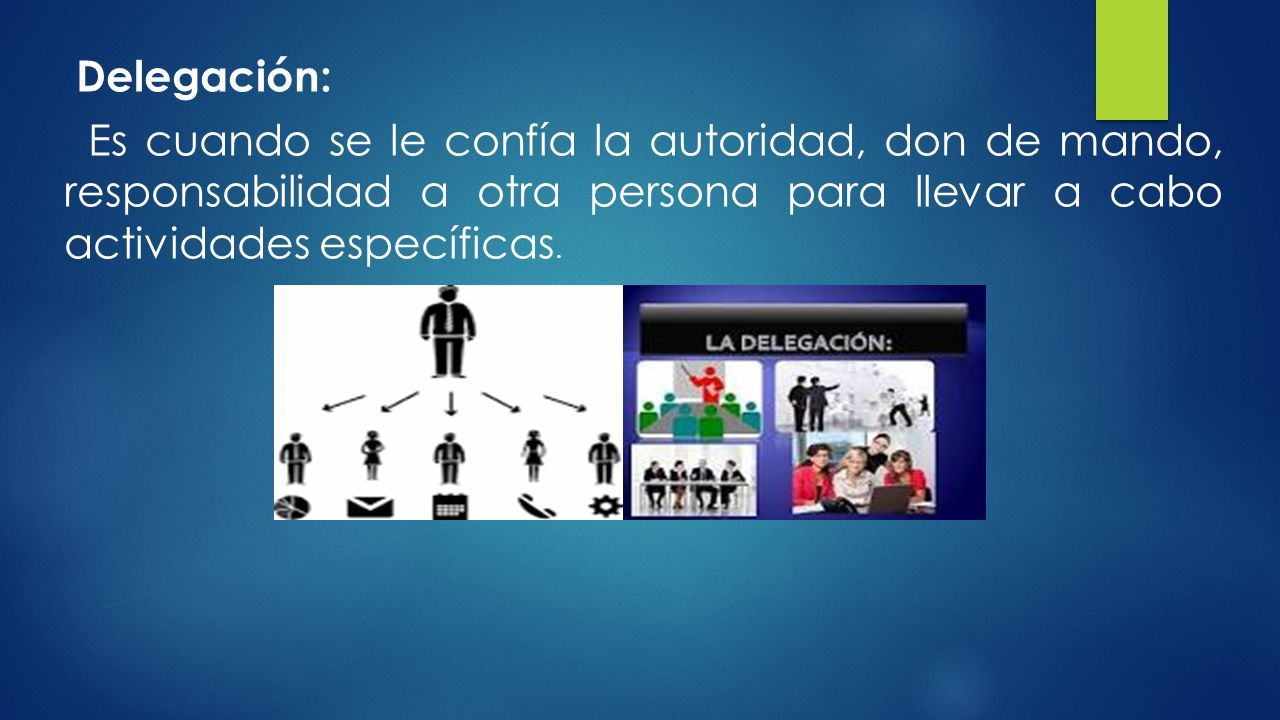 Delegación:

Es cuando se le confía la autoridad, don de mando, responsabilidad a otra persona para llevar a cabo actividades específicas.

LA DELEGACIÓN: